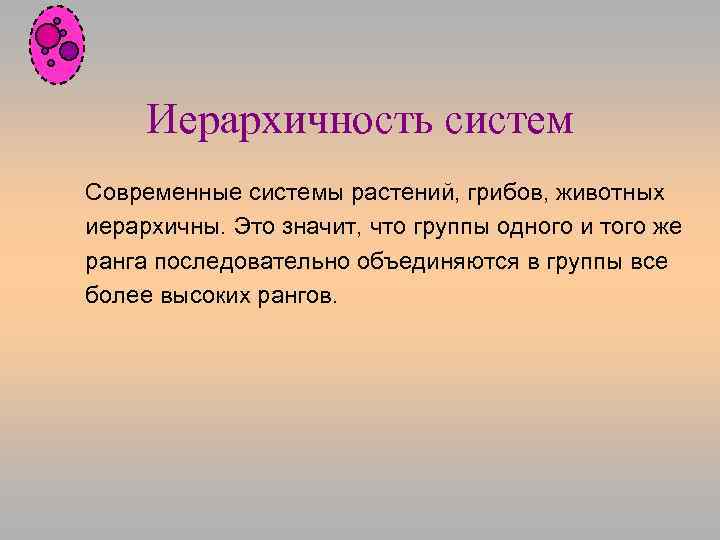 Иерархичность систем

Современные системы растений, грибов, животных иерархичны. Это значит, что группы одного и того же ранга последовательно объединяются в группы все более высоких рангов.